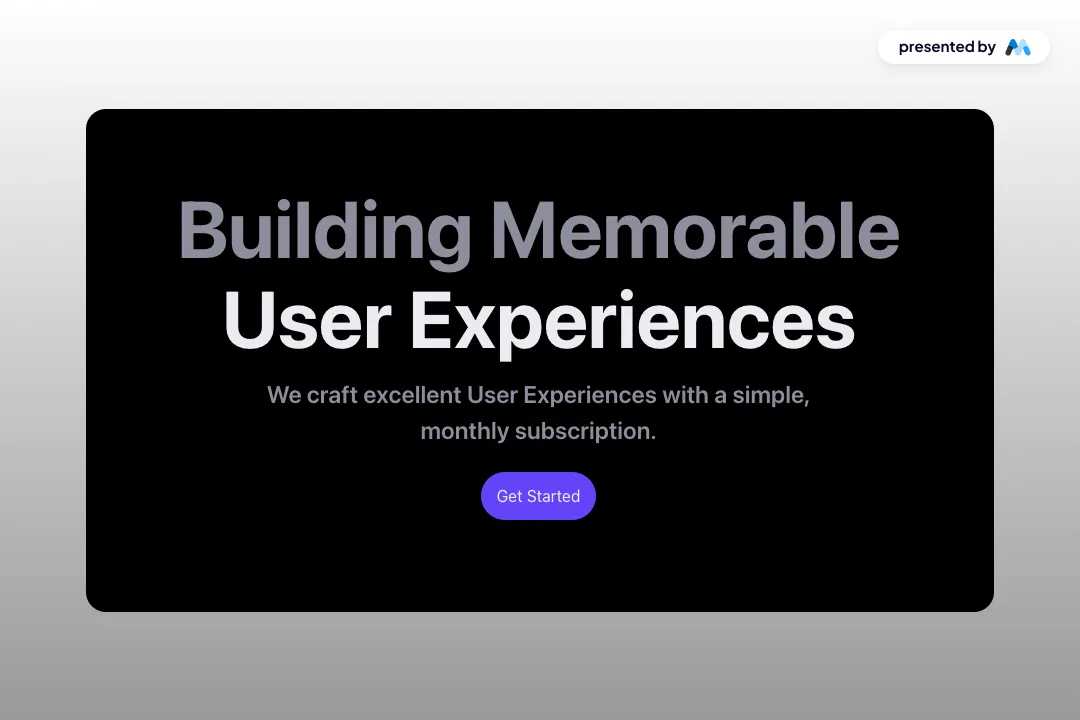 presented by

Building Memorable
User Experiences

We craft excellent User Experiences with a simple, monthly subscription.

Get Started